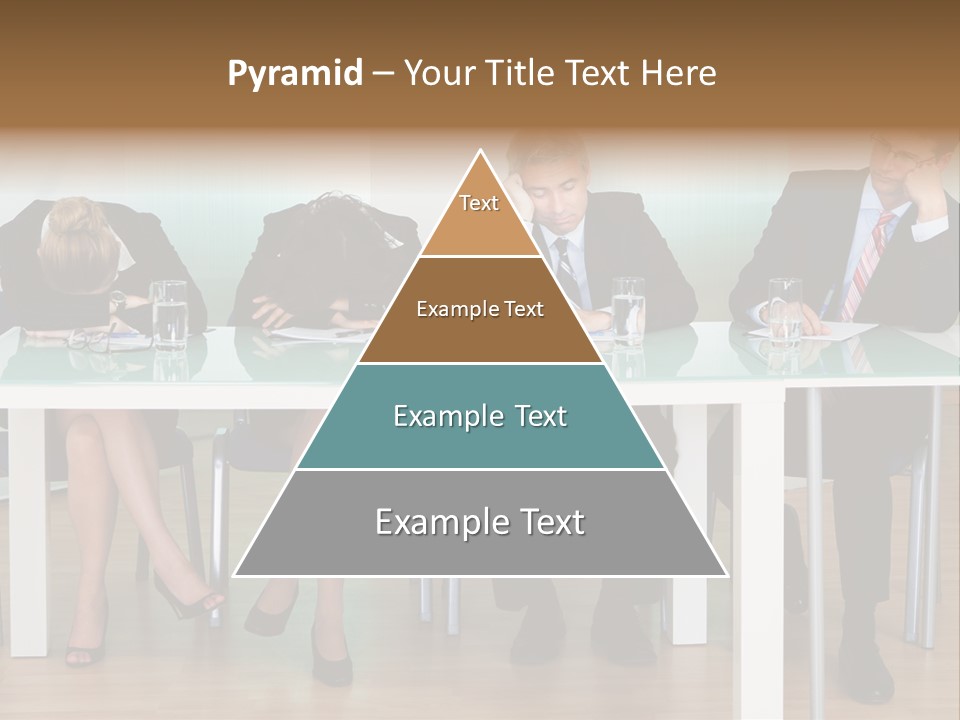 Pyramid – Your Title Text Here

Text

Example Text

Example Text

Example Text